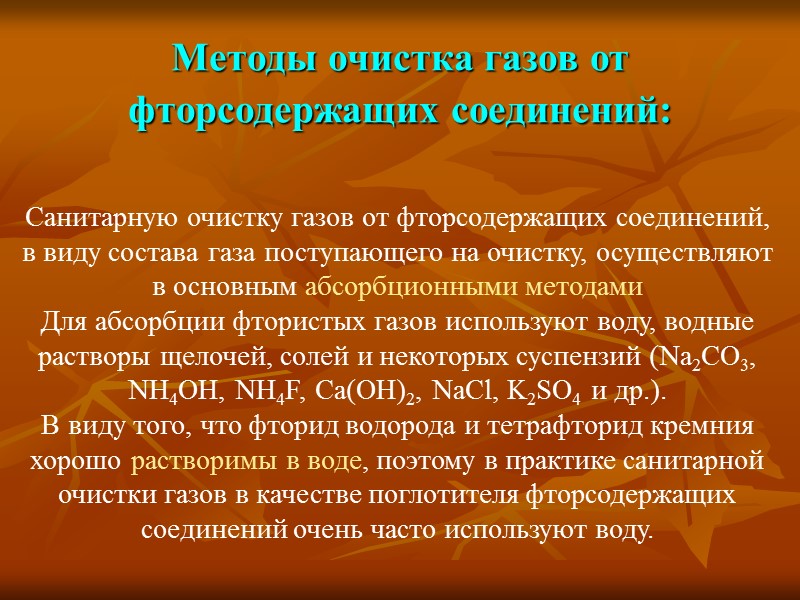 Методы очистка газов от фторсодержащих соединений:

Санитарную очистку газов от фторсодержащих соединений, в виду состава газа поступающего на очистку, осуществляют в основным абсорбционными методами
Для абсорбции фтористых газов используют воду, водные растворы щелочей, солей и некоторых суспензий ($Na_2CO_3$, $NH_4OH$, $NH_4F$, $Ca(OH)_2$, $NaCl$, $K_2SO_4$ и др.).
В виду того, что фторид водорода и тетрафторид кремния хорошо растворимы в воде, поэтому в практике санитарной очистки газов в качестве поглотителя фторсодержащих соединений очень часто используют воду.